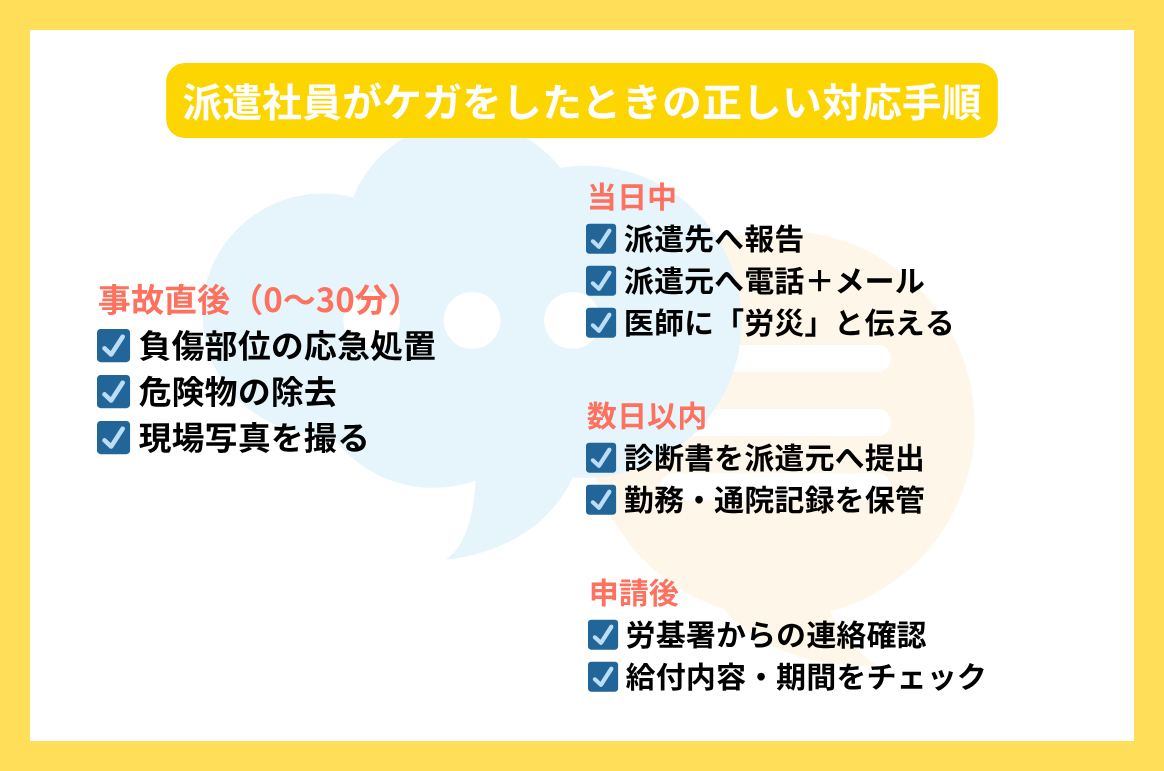 派遣社員がケガをしたときの正しい対応手順

事故直後（0〜30分）
☑ 負傷部位の応急処置
☑ 危険物の除去
☑ 現場写真を撮る

当日中
☑ 派遣先へ報告
☑ 派遣元へ電話＋メール
☑ 医師に「労災」と伝える

数日以内
☑ 診断書を派遣元へ提出
☑ 勤務・通院記録を保管

申請後
☑ 労基署からの連絡確認
☑ 給付内容・期間をチェック